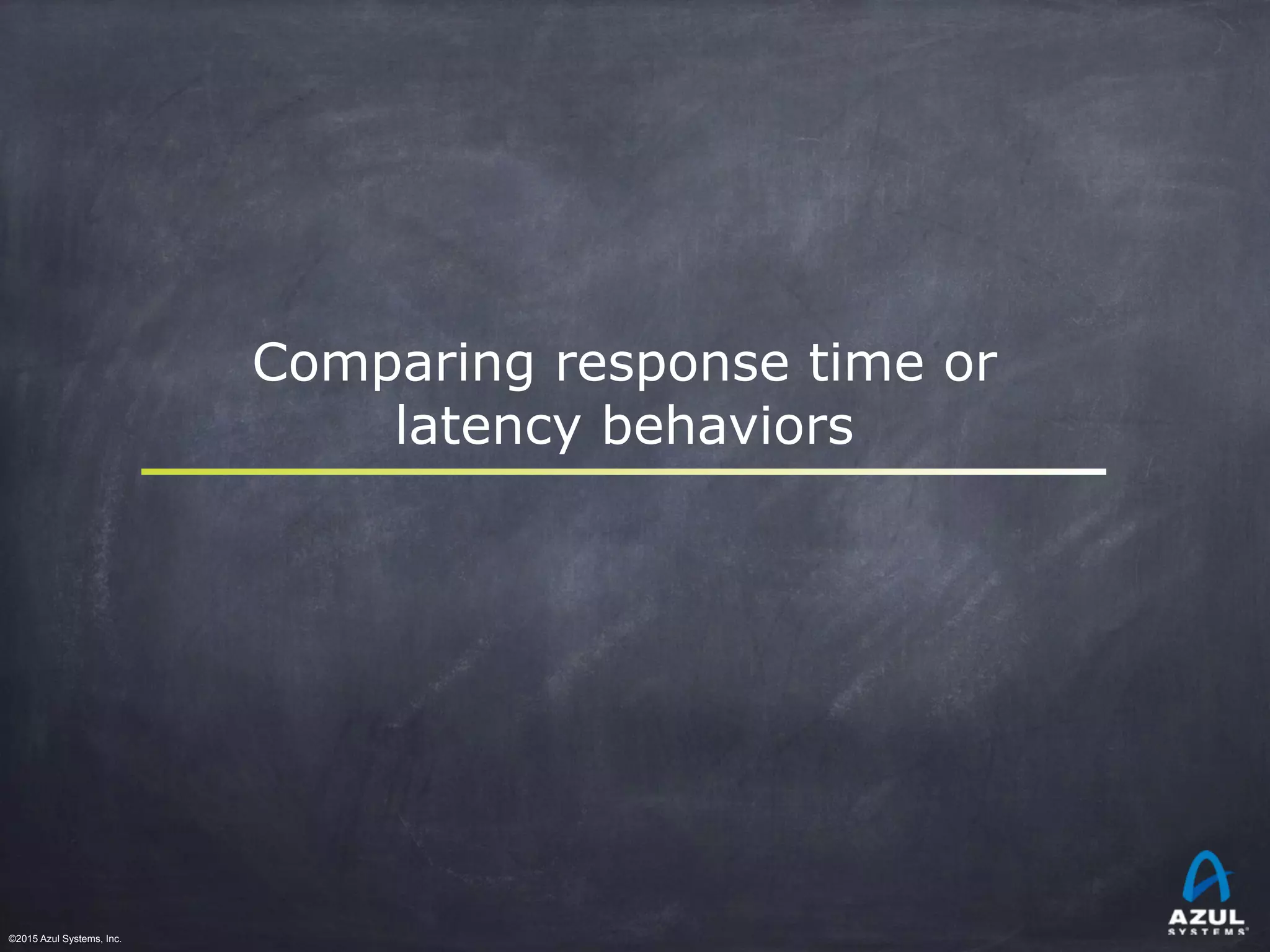 Comparing response time or latency behaviors

©2015 Azul Systems, Inc.

AZUL
SYSTEMS